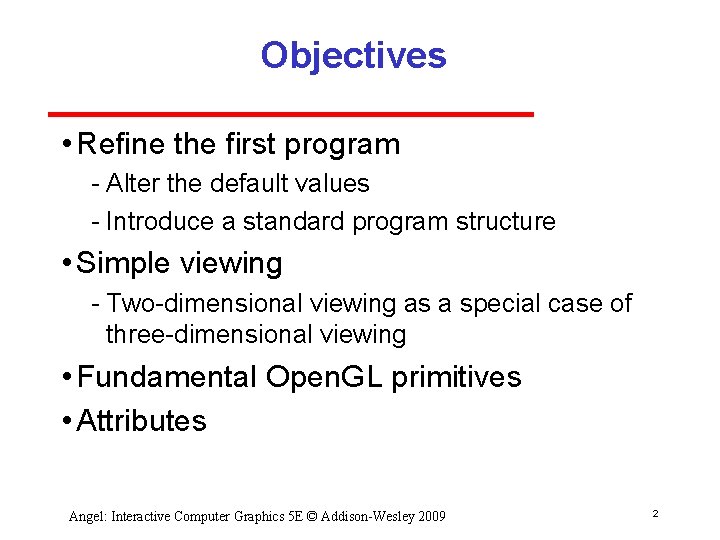 Objectives

• Refine the first program
- Alter the default values
- Introduce a standard program structure

• Simple viewing
- Two-dimensional viewing as a special case of three-dimensional viewing

• Fundamental OpenGL primitives

• Attributes

Angel: Interactive Computer Graphics 5E © Addison-Wesley 2009

2